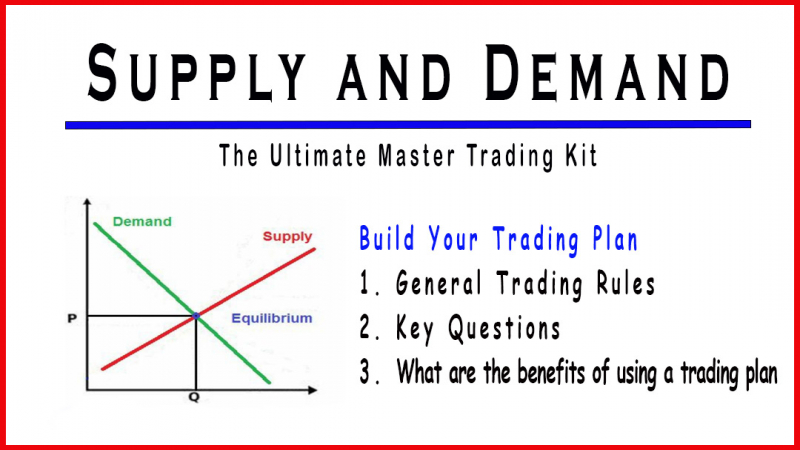 SUPPLY AND DEMAND

The Ultimate Master Trading Kit

Demand

Supply

P

Equilibrium

Q

Build Your Trading Plan

1. General Trading Rules

2. Key Questions

3. What are the benefits of using a trading plan